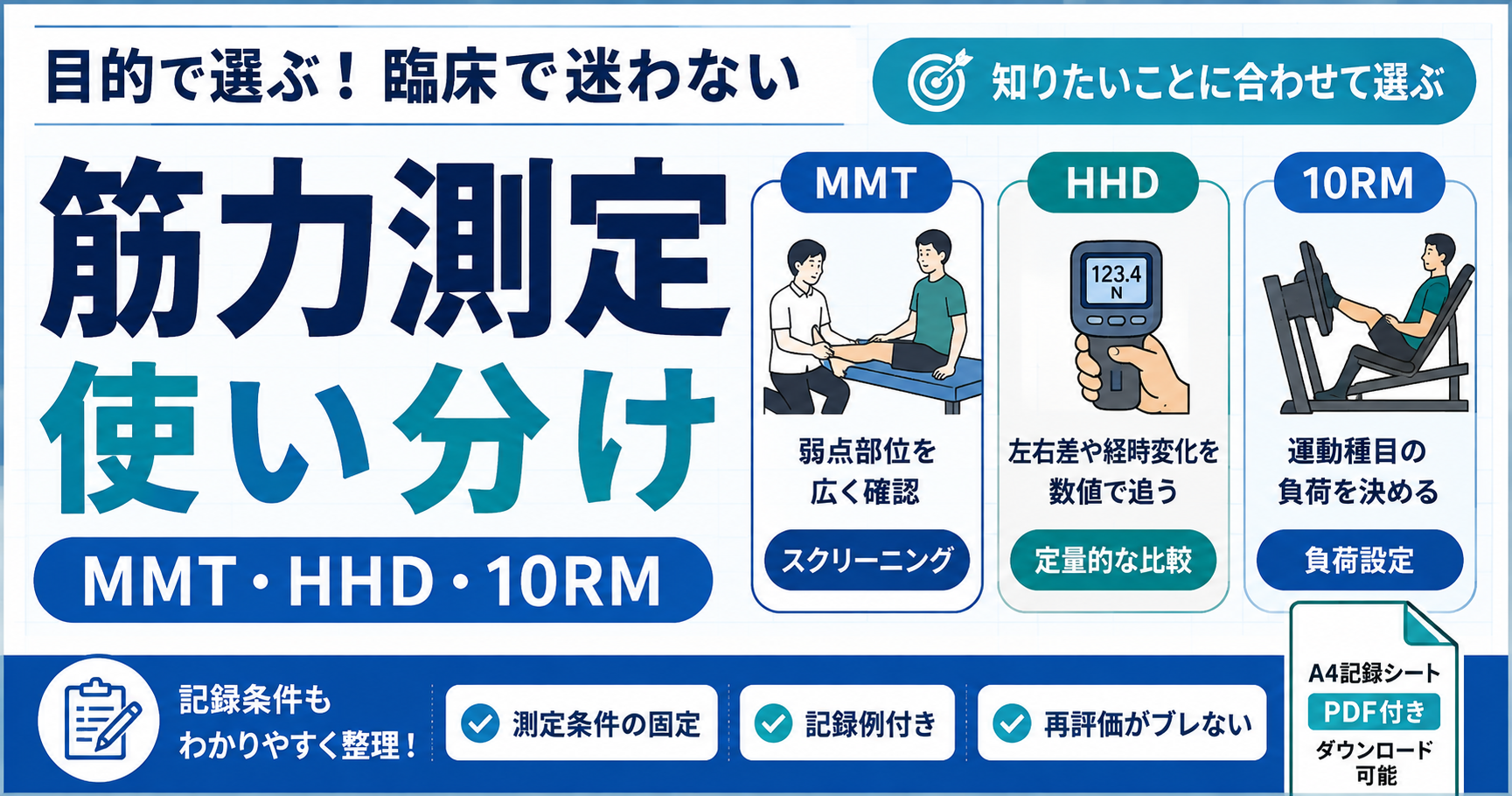 目的で選ぶ！臨床で迷わない

知りたいことに合わせて選ぶ

筋力測定
使い分け

MMT・HHD・10RM

MMT
弱点部位を広く確認
スクリーニング

HHD
123.4 N
左右差や経時変化を数値で追う
定量的な比較

10RM
運動種目の負荷を決める
負荷設定

記録条件もわかりやすく整理！

測定条件の固定

記録例付き

再評価がブレない

A4記録シート
PDF付き
ダウンロード可能